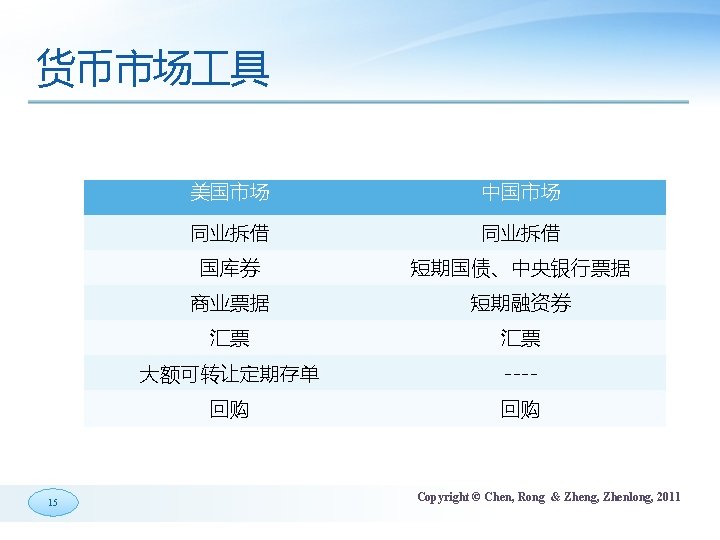 货币市场工具

| 美国市场 | 中国市场 |
|---|---|
| 同业拆借 | 同业拆借 |
| 国库券 | 短期国债、中央银行票据 |
| 商业票据 | 短期融资券 |
| 汇票 | 汇票 |
| 大额可转让定期存单 | ---- |
| 回购 | 回购 |

15

Copyright © Chen, Rong & Zheng, Zhenlong, 2011